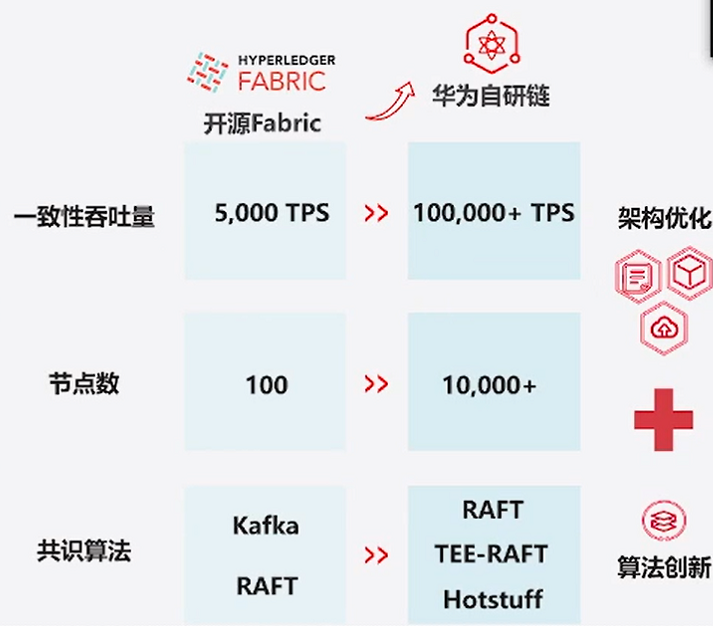 HYPERLEDGER
FABRIC
开源Fabric

华为自研链

| | 开源Fabric | | 华为自研链 |
|---|---|---|---|
| 一致性吞吐量 | 5,000 TPS | >> | 100,000+ TPS |
| 节点数 | 100 | >> | 10,000+ |
| 共识算法 | Kafka RAFT | >> | RAFT TEE-RAFT Hotstuff |

架构优化

算法创新